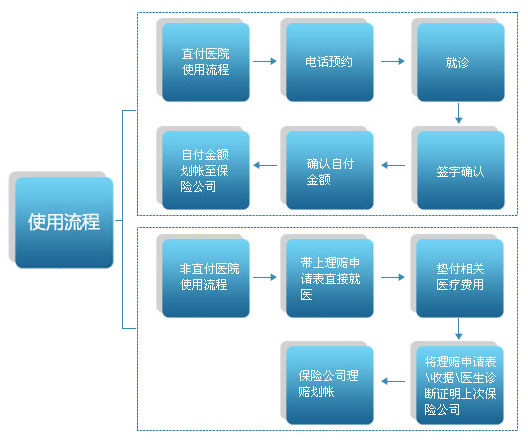 使用流程

直付医院使用流程

电话预约

就诊

签字确认

确认自付金额

自付金额划帐至保险公司

非直付医院使用流程

带上理赔申请表直接就医

垫付相关医疗费用

将理赔申请表\收据\医生诊断证明上次保险公司

保险公司理赔划帐